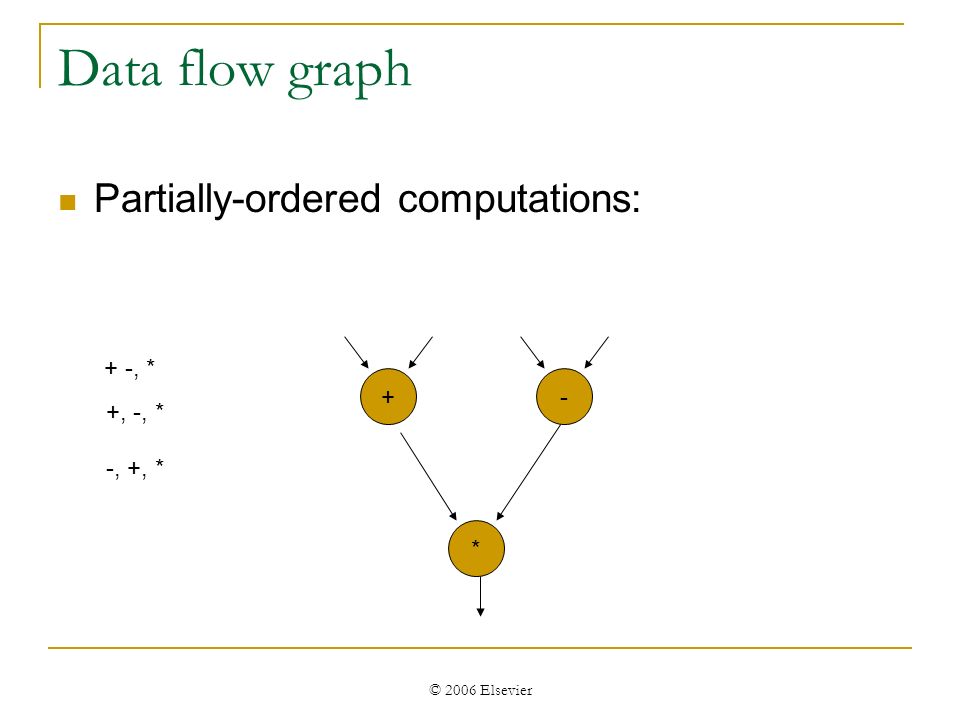 Data flow graph

Partially-ordered computations:

+ -, *

+, -, *

-, +, *

+

-

*

© 2006 Elsevier